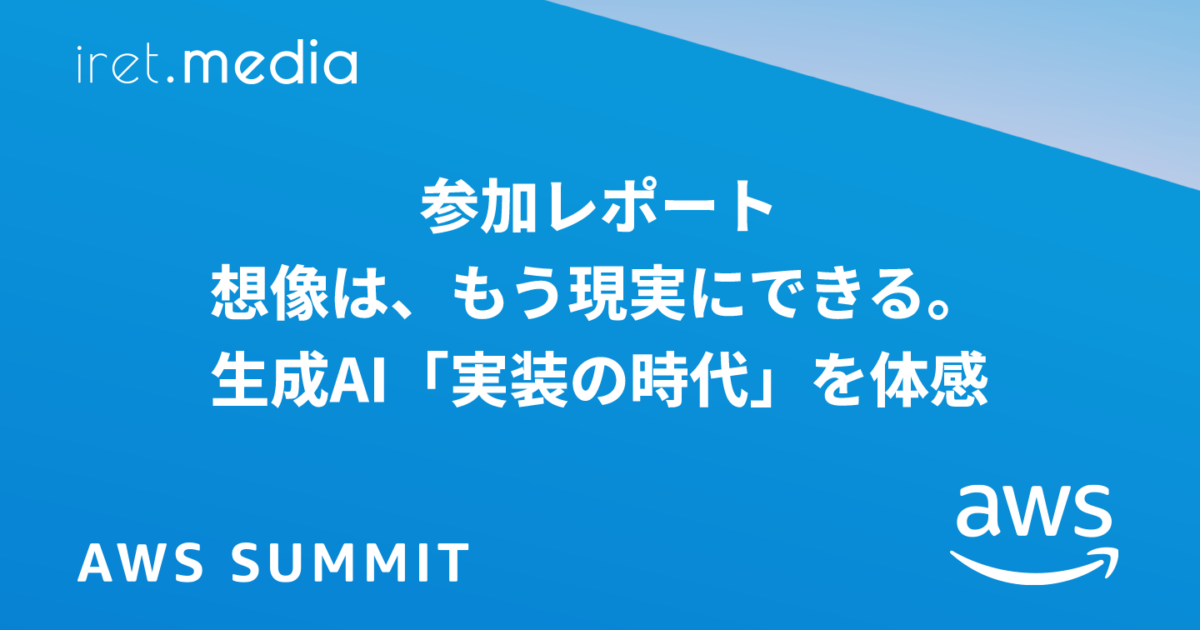 iret.media

参加レポート
想像は、もう現実にできる。
生成AI「実装の時代」を体感

AWS SUMMIT

aws